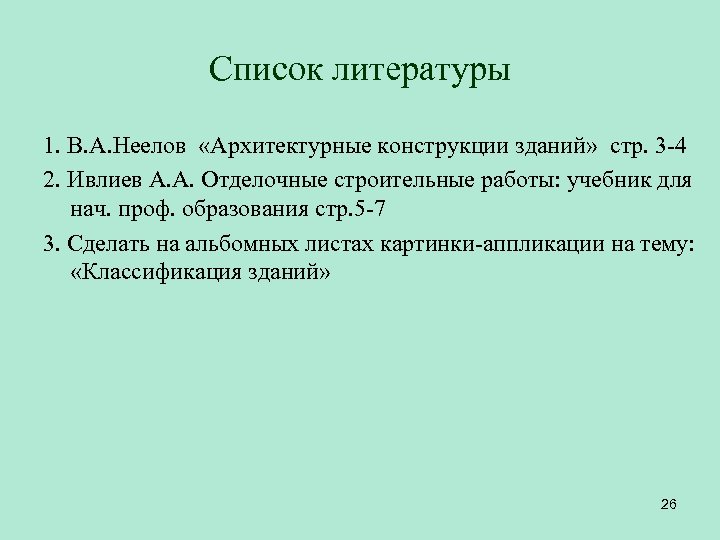 Список литературы

1. В.А.Неелов «Архитектурные конструкции зданий» стр. 3-4

2. Ивлиев А.А. Отделочные строительные работы: учебник для нач. проф. образования стр.5-7

3. Сделать на альбомных листах картинки-аппликации на тему: «Классификация зданий»

26